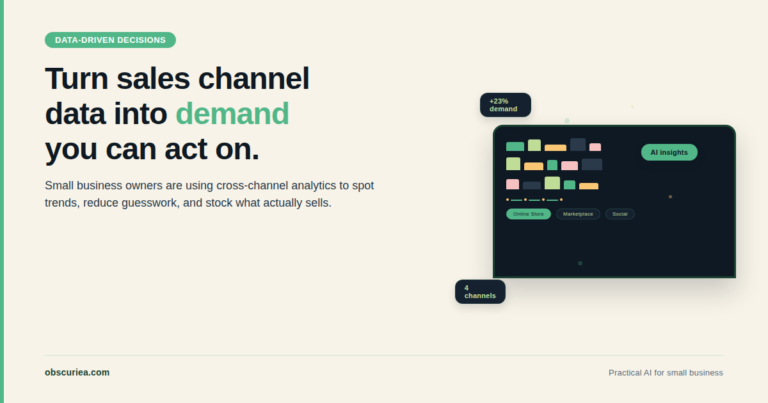 DATA-DRIVEN DECISIONS

Turn sales channel data into demand you can act on.

Small business owners are using cross-channel analytics to spot trends, reduce guesswork, and stock what actually sells.

+23% demand

AI insights

Online Store

Marketplace

Social

4 channels

obscuriea.com

Practical AI for small business